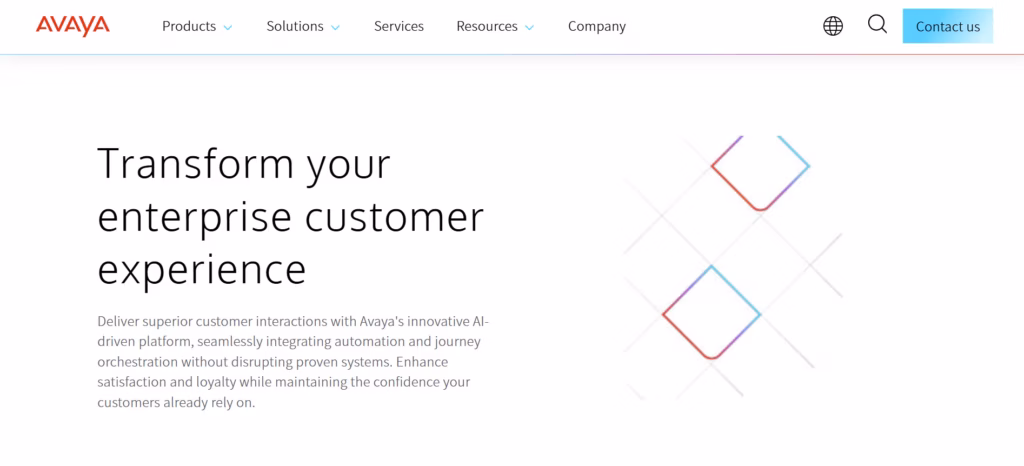 AVAYA

Products Solutions Services Resources Company

Contact us

Transform your enterprise customer experience

Deliver superior customer interactions with Avaya's innovative AI-driven platform, seamlessly integrating automation and journey orchestration without disrupting proven systems. Enhance satisfaction and loyalty while maintaining the confidence your customers already rely on.